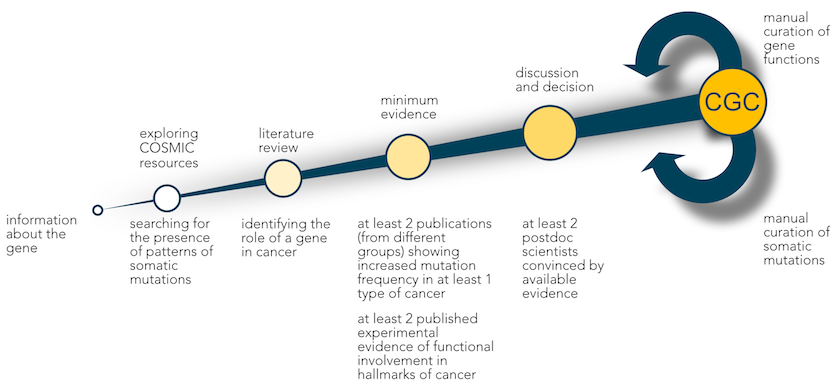 information about the gene

exploring COSMIC resources

searching for the presence of patterns of somatic mutations

literature review

identifying the role of a gene in cancer

minimum evidence

at least 2 publications (from different groups) showing increased mutation frequency in at least 1 type of cancer

at least 2 published experimental evidence of functional involvement in hallmarks of cancer

discussion and decision

at least 2 postdoc scientists convinced by available evidence

CGC

manual curation of gene functions

manual curation of somatic mutations